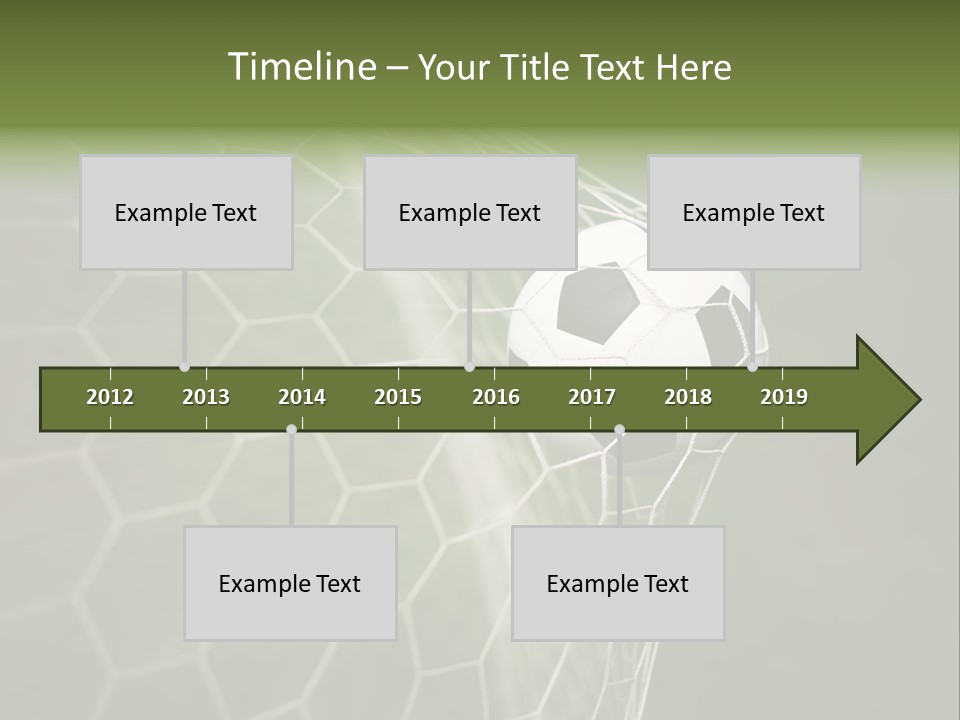 Timeline – Your Title Text Here

Example Text

Example Text

Example Text

2012 2013 2014 2015 2016 2017 2018 2019

Example Text

Example Text